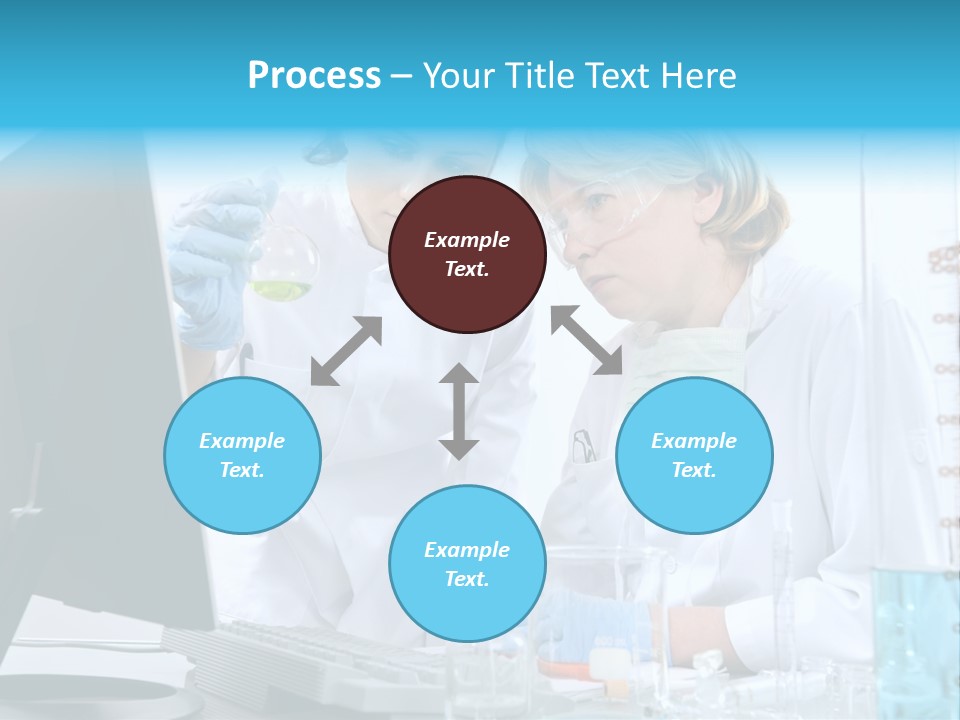 Process – Your Title Text Here

Example Text.

Example Text.

Example Text.

Example Text.